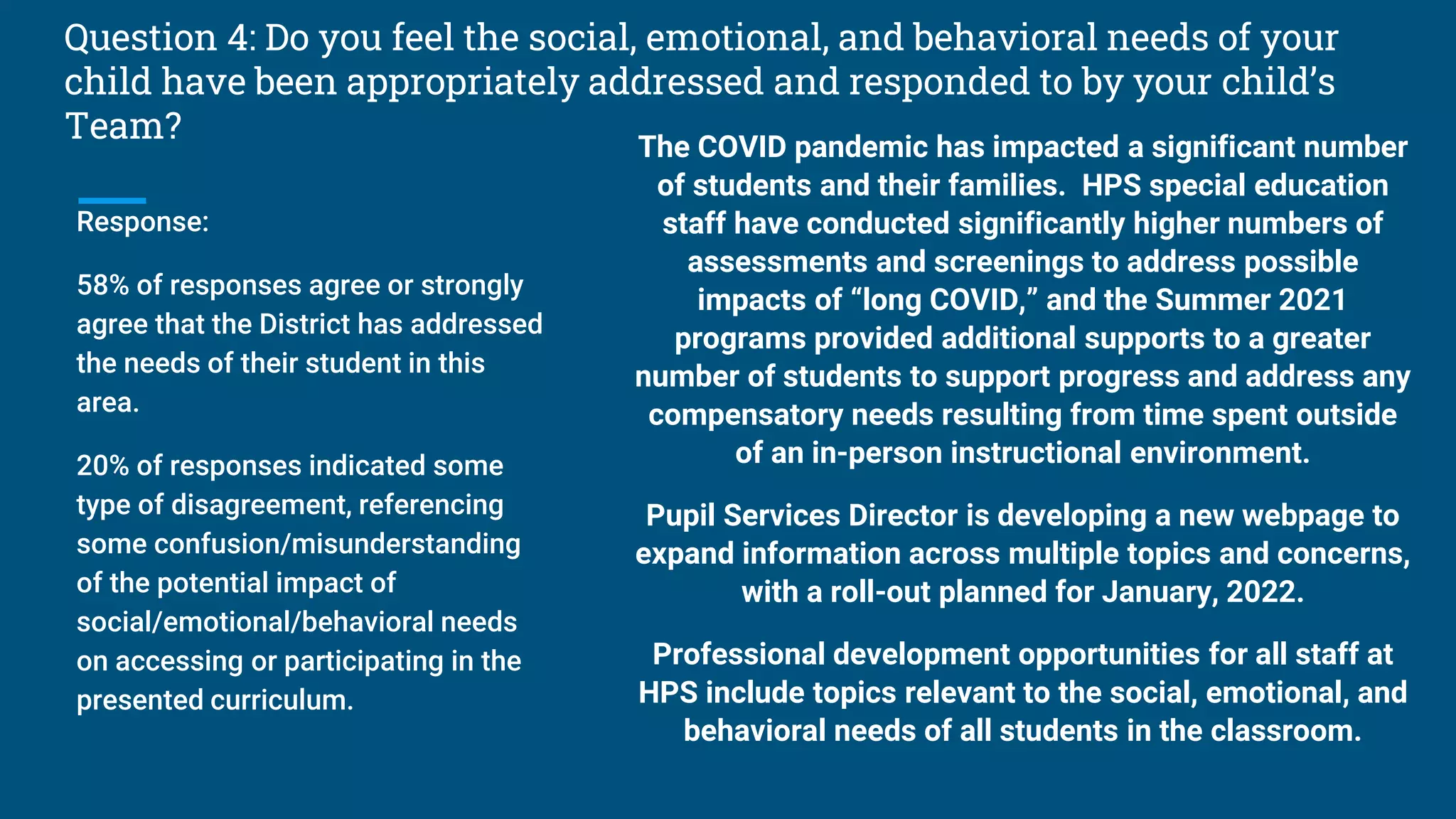 Question 4: Do you feel the social, emotional, and behavioral needs of your child have been appropriately addressed and responded to by your child's Team?

Response:

58% of responses agree or strongly agree that the District has addressed the needs of their student in this area.

20% of responses indicated some type of disagreement, referencing some confusion/misunderstanding of the potential impact of social/emotional/behavioral needs on accessing or participating in the presented curriculum.

The COVID pandemic has impacted a significant number of students and their families. HPS special education staff have conducted significantly higher numbers of assessments and screenings to address possible impacts of "long COVID," and the Summer 2021 programs provided additional supports to a greater number of students to support progress and address any compensatory needs resulting from time spent outside of an in-person instructional environment.

Pupil Services Director is developing a new webpage to expand information across multiple topics and concerns, with a roll-out planned for January, 2022.

Professional development opportunities for all staff at HPS include topics relevant to the social, emotional, and behavioral needs of all students in the classroom.